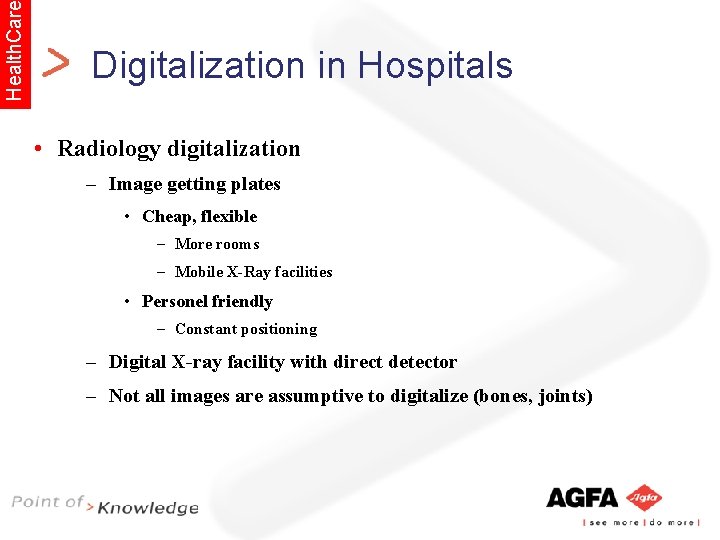 HealthCare

> Digitalization in Hospitals

• Radiology digitalization
– Image getting plates
• Cheap, flexible
– More rooms
– Mobile X-Ray facilities
• Personel friendly
– Constant positioning
– Digital X-ray facility with direct detector
– Not all images are assumptive to digitalize (bones, joints)

Point of > Knowledge

AGFA Agfa
| see more | do more |